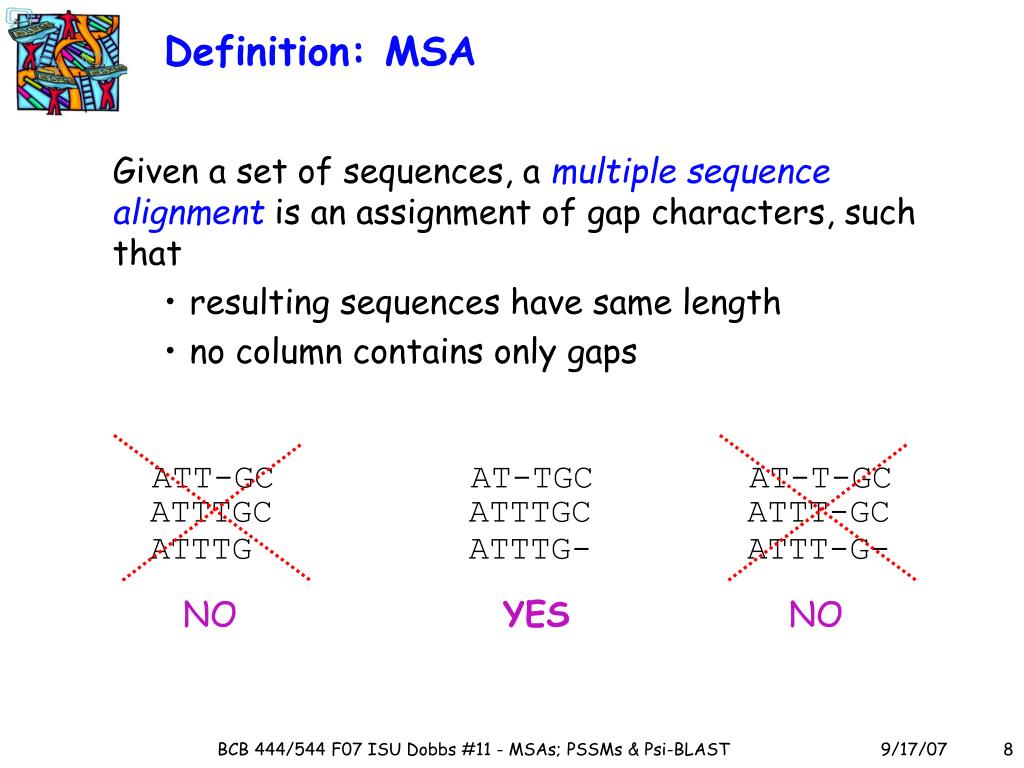 Definition: MSA

Given a set of sequences, a multiple sequence alignment is an assignment of gap characters, such that

• resulting sequences have same length
• no column contains only gaps

ATT-GC
ATTTGC
ATTTG

NO

AT-TGC
ATTTGC
ATTTG-

YES

AT-T-GC
ATTT-GC
ATTT-G-

NO

BCB 444/544 F07 ISU Dobbs #11 - MSAs; PSSMs & Psi-BLAST 9/17/07 8